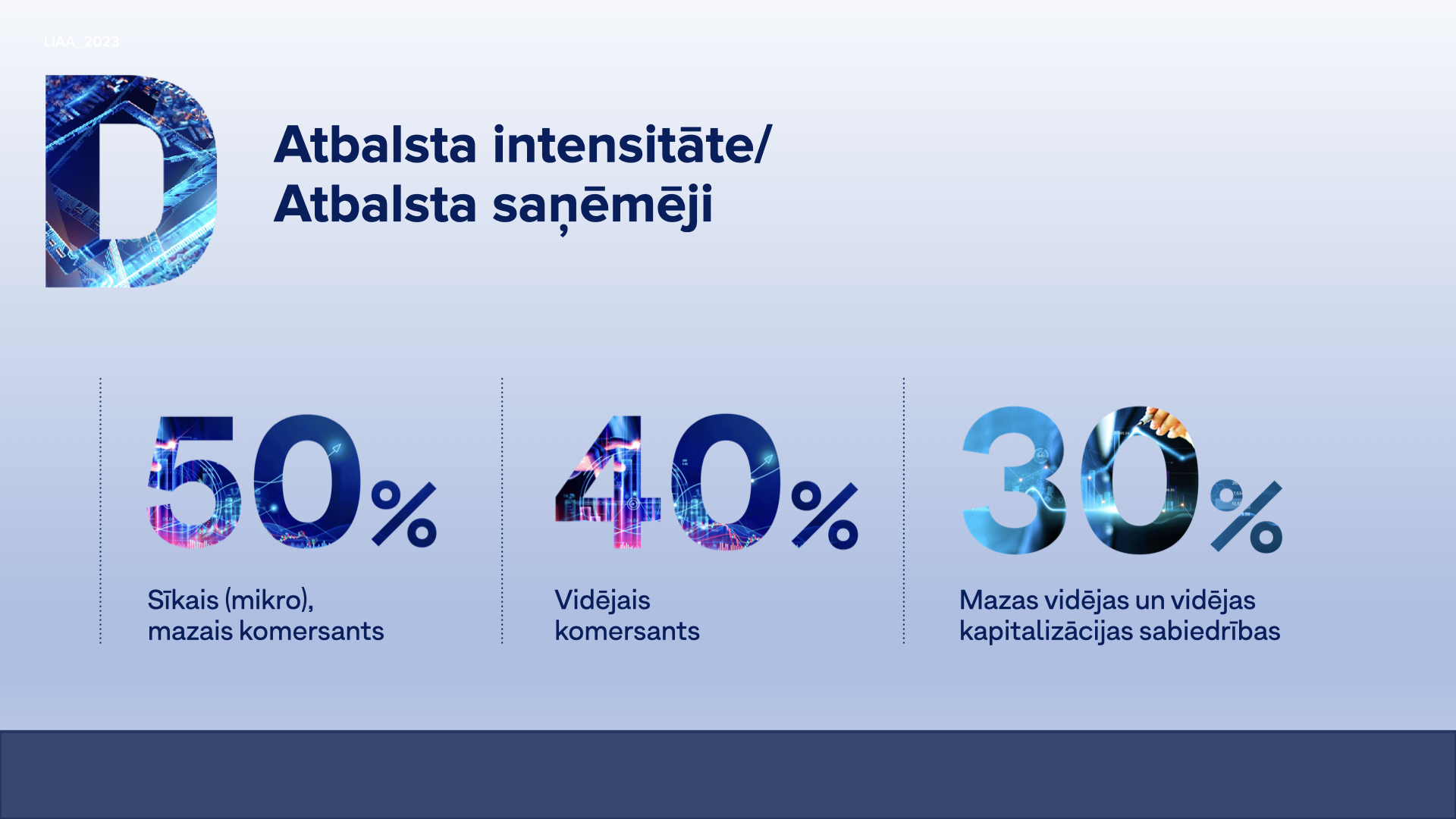 LIAA_2023

D

Atbalsta intensitāte/
Atbalsta saņēmēji

50%

Sīkais (mikro), mazais komersants

40%

Vidējais komersants

30%

Mazas vidējas un vidējas kapitalizācijas sabiedrības